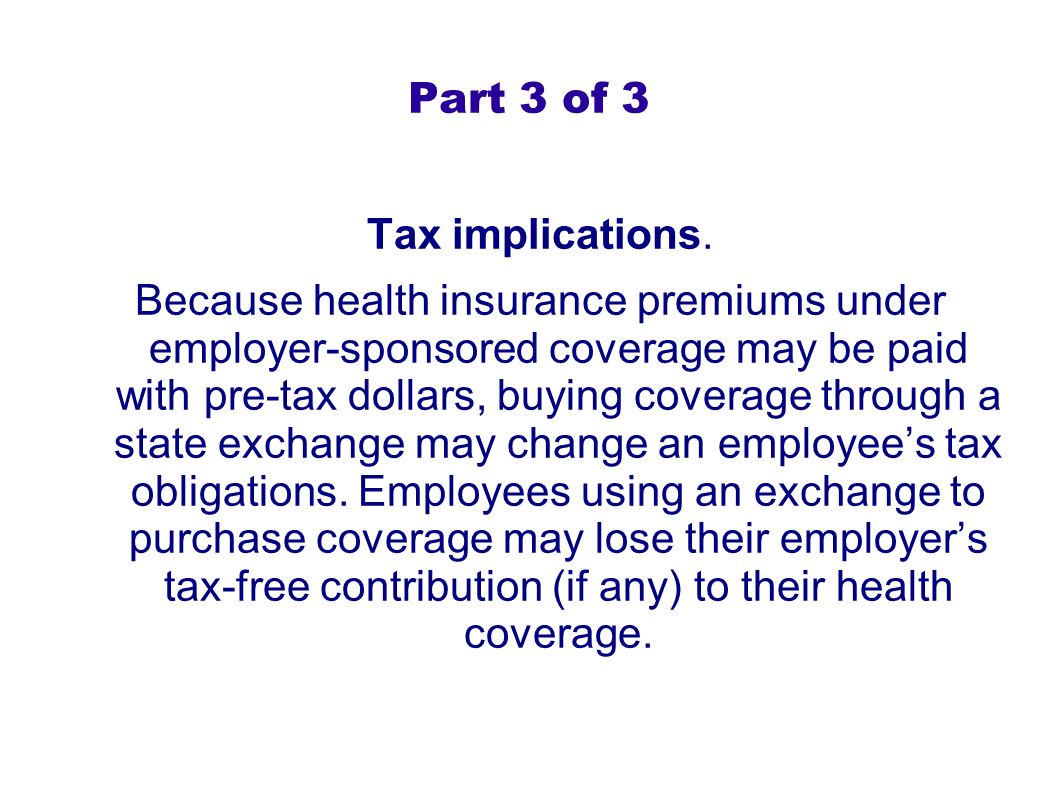 Part 3 of 3

Tax implications.

Because health insurance premiums under employer-sponsored coverage may be paid with pre-tax dollars, buying coverage through a state exchange may change an employee’s tax obligations. Employees using an exchange to purchase coverage may lose their employer’s tax-free contribution (if any) to their health coverage.